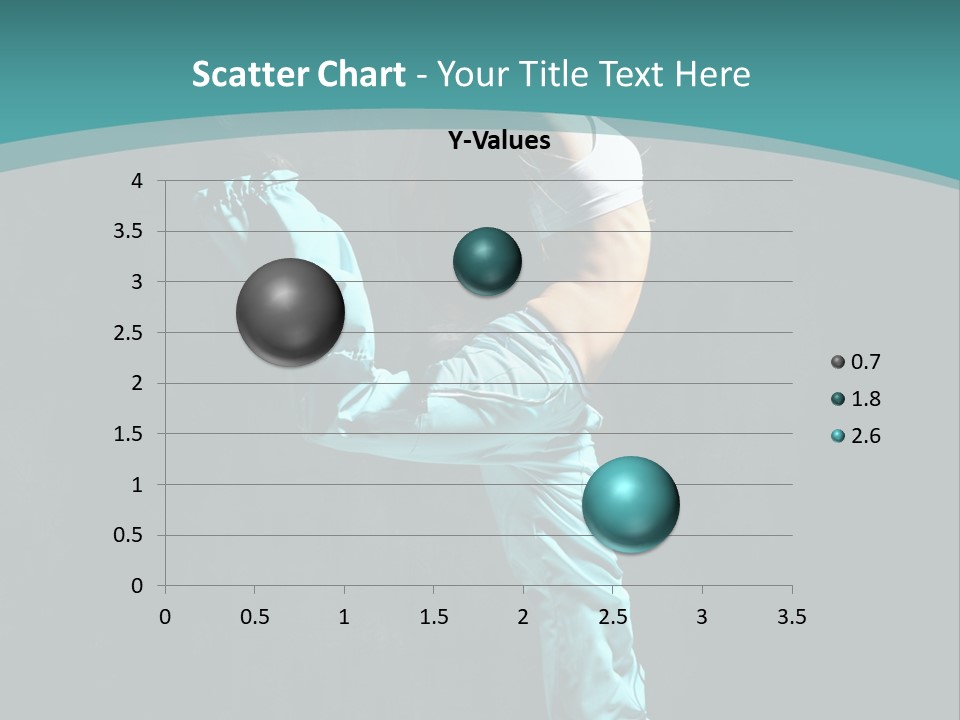 Scatter Chart - Your Title Text Here

Y-Values

4
3.5
3
2.5
2
1.5
1
0.5
0

0 0.5 1 1.5 2 2.5 3 3.5

0.7
1.8
2.6